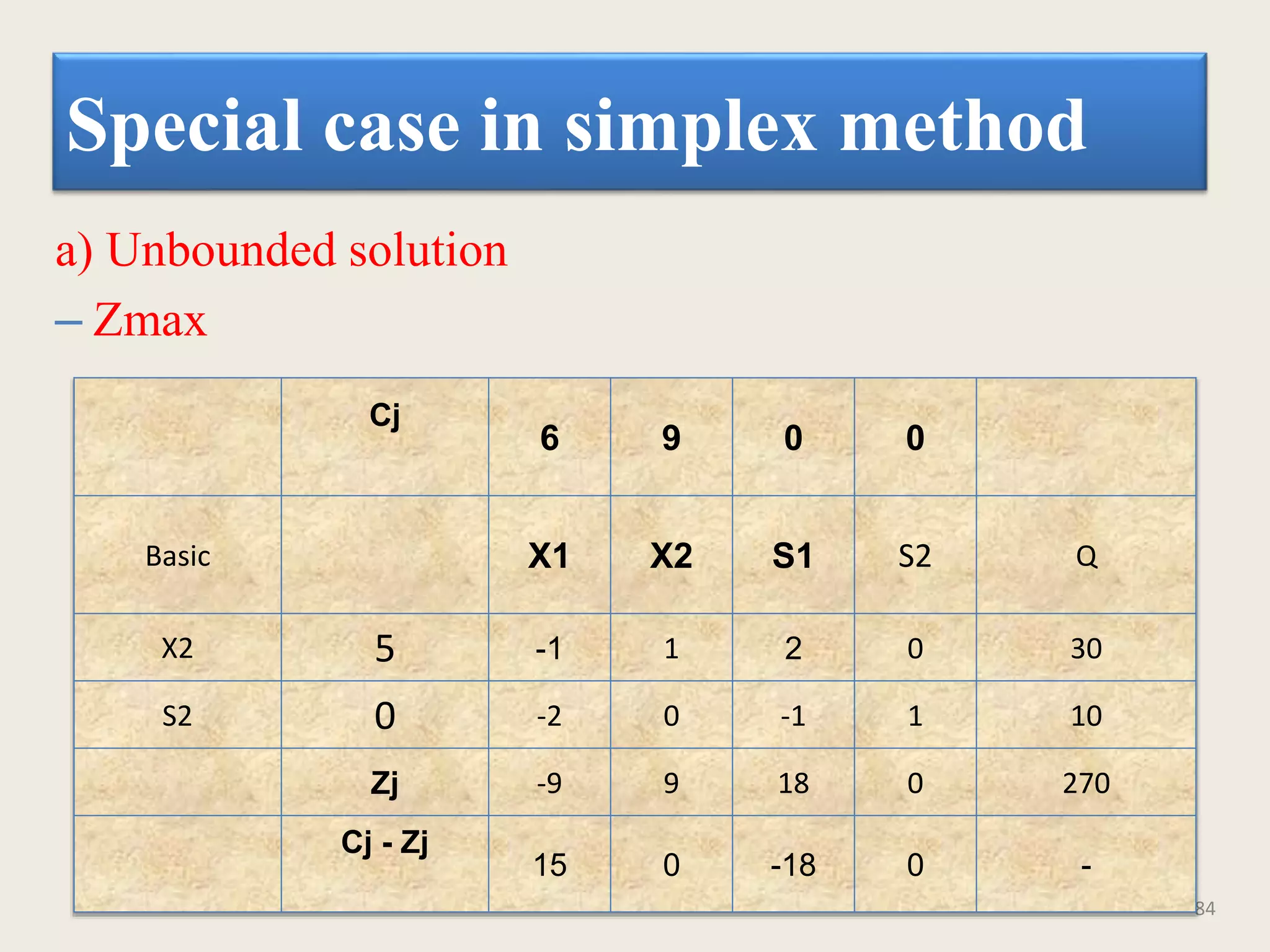 Special case in simplex method

a) Unbounded solution

– Zmax

|  | Cj | 6 | 9 | 0 | 0 |  |
|---|---|---|---|---|---|---|
| Basic |  | X1 | X2 | S1 | S2 | Q |
| X2 | 5 | -1 | 1 | 2 | 0 | 30 |
| S2 | 0 | -2 | 0 | -1 | 1 | 10 |
|  | Zj | -9 | 9 | 18 | 0 | 270 |
|  | Cj - Zj | 15 | 0 | -18 | 0 | - |

84